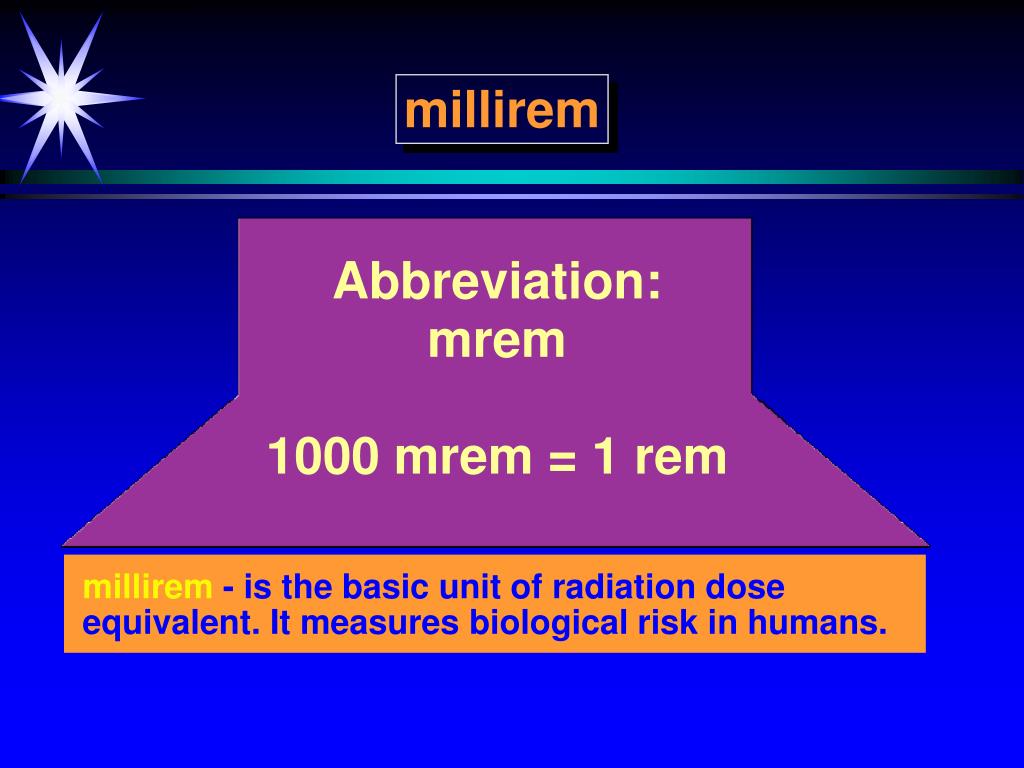 millirem

Abbreviation:
mrem

1000 mrem = 1 rem

millirem - is the basic unit of radiation dose equivalent. It measures biological risk in humans.